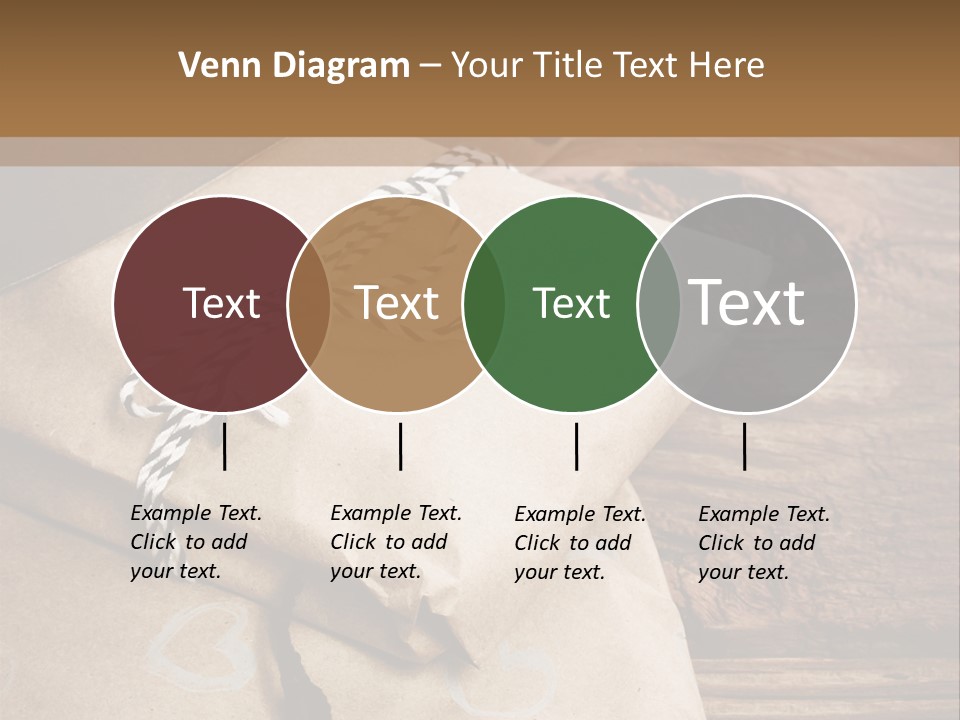 Venn Diagram – Your Title Text Here

Text

Text

Text

Text

Example Text. Click to add your text.

Example Text. Click to add your text.

Example Text. Click to add your text.

Example Text. Click to add your text.